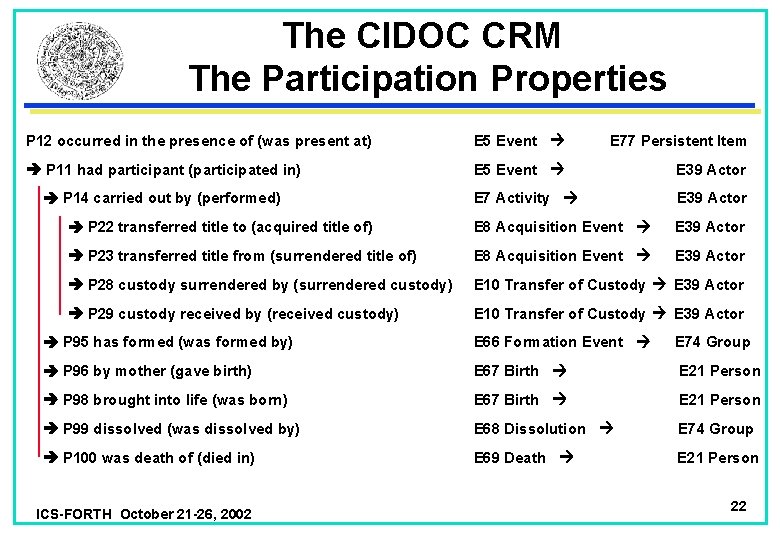 The CIDOC CRM
The Participation Properties

P12 occurred in the presence of (was present at) E5 Event → E77 Persistent Item

→ P11 had participant (participated in) E5 Event → E39 Actor

→ P14 carried out by (performed) E7 Activity → E39 Actor

→ P22 transferred title to (acquired title of) E8 Acquisition Event → E39 Actor

→ P23 transferred title from (surrendered title of) E8 Acquisition Event → E39 Actor

→ P28 custody surrendered by (surrendered custody) E10 Transfer of Custody → E39 Actor

→ P29 custody received by (received custody) E10 Transfer of Custody → E39 Actor

→ P95 has formed (was formed by) E66 Formation Event → E74 Group

→ P96 by mother (gave birth) E67 Birth → E21 Person

→ P98 brought into life (was born) E67 Birth → E21 Person

→ P99 dissolved (was dissolved by) E68 Dissolution → E74 Group

→ P100 was death of (died in) E69 Death → E21 Person

ICS-FORTH October 21-26, 2002

22